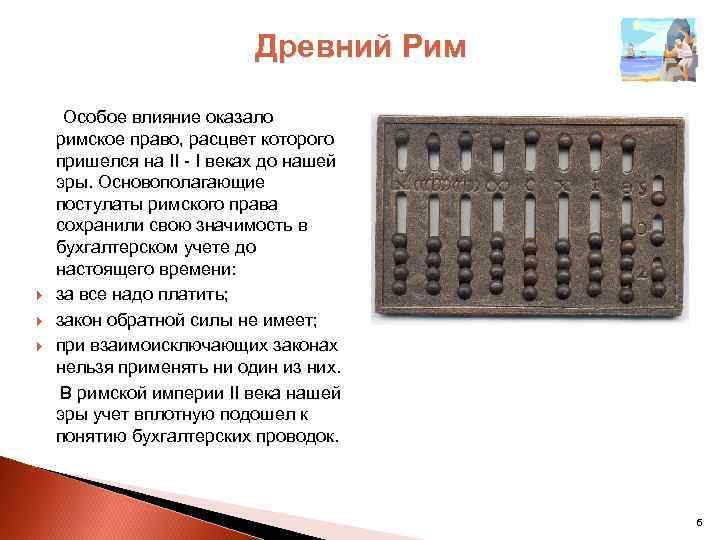 Древний Рим

Особое влияние оказало римское право, расцвет которого пришелся на II - I веках до нашей эры. Основополагающие постулаты римского права сохранили свою значимость в бухгалтерском учете до настоящего времени:

за все надо платить;

закон обратной силы не имеет;

при взаимоисключающих законах нельзя применять ни один из них.

В римской империи II века нашей эры учет вплотную подошел к понятию бухгалтерских проводок.

6